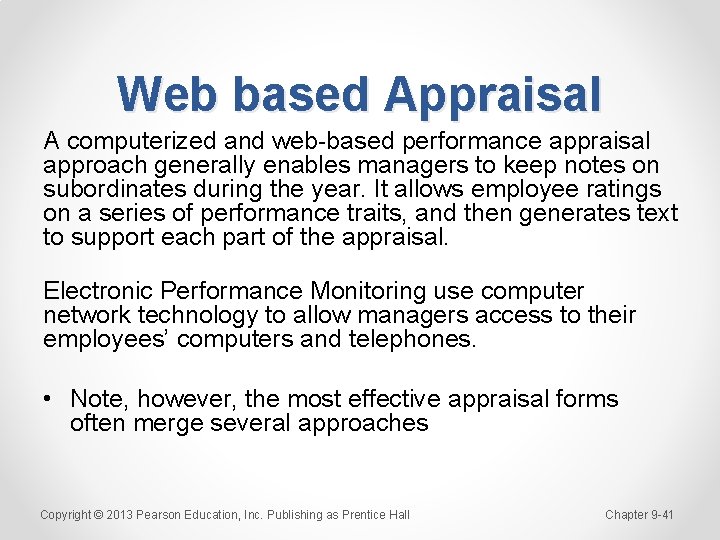 Web based Appraisal

A computerized and web-based performance appraisal approach generally enables managers to keep notes on subordinates during the year. It allows employee ratings on a series of performance traits, and then generates text to support each part of the appraisal.

Electronic Performance Monitoring use computer network technology to allow managers access to their employees' computers and telephones.

• Note, however, the most effective appraisal forms often merge several approaches

Copyright © 2013 Pearson Education, Inc. Publishing as Prentice Hall

Chapter 9-41